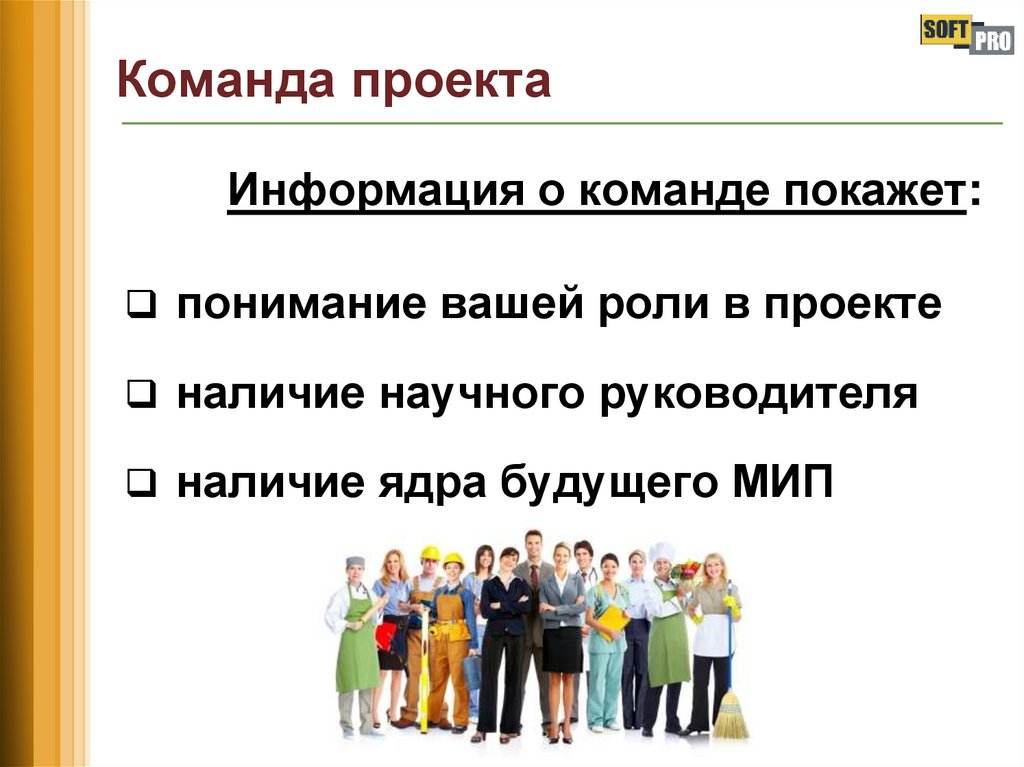 SOFT PRO

Команда проекта

Информация о команде покажет:

❑ понимание вашей роли в проекте

❑ наличие научного руководителя

❑ наличие ядра будущего МИП